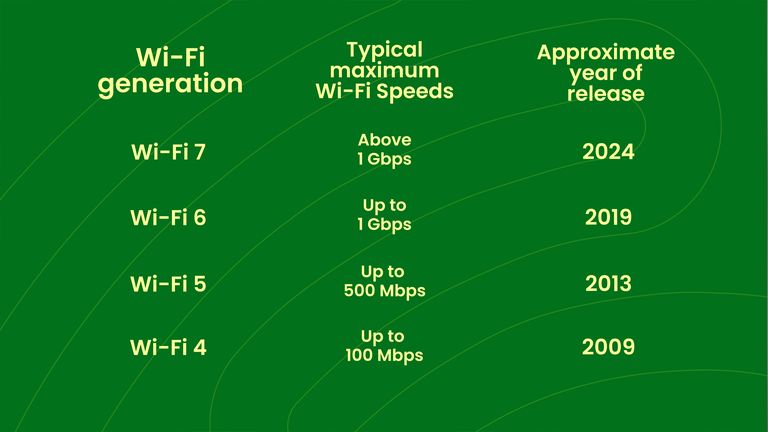 | Wi-Fi generation | Typical maximum Wi-Fi Speeds | Approximate year of release |
|---|---|---|
| Wi-Fi 7 | Above 1 Gbps | 2024 |
| Wi-Fi 6 | Up to 1 Gbps | 2019 |
| Wi-Fi 5 | Up to 500 Mbps | 2013 |
| Wi-Fi 4 | Up to 100 Mbps | 2009 |